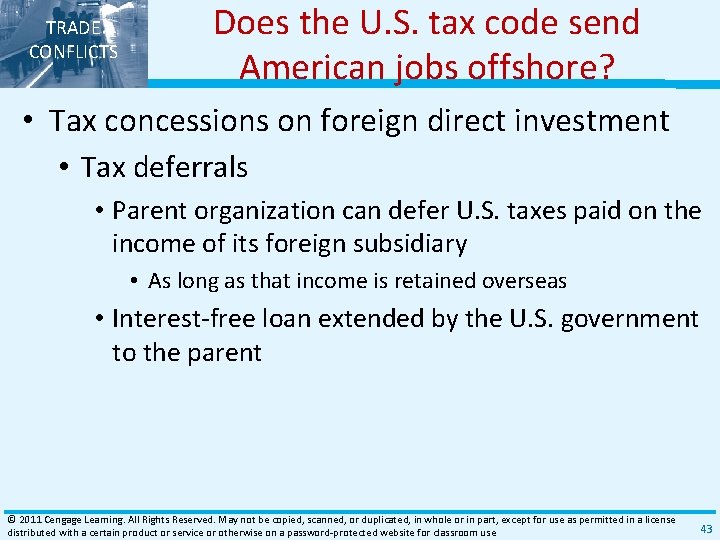 TRADE CONFLICTS

Does the U.S. tax code send American jobs offshore?

• Tax concessions on foreign direct investment
  • Tax deferrals
    • Parent organization can defer U.S. taxes paid on the income of its foreign subsidiary
      • As long as that income is retained overseas
    • Interest-free loan extended by the U.S. government to the parent

© 2011 Cengage Learning. All Rights Reserved. May not be copied, scanned, or duplicated, in whole or in part, except for use as permitted in a license distributed with a certain product or service or otherwise on a password-protected website for classroom use

43